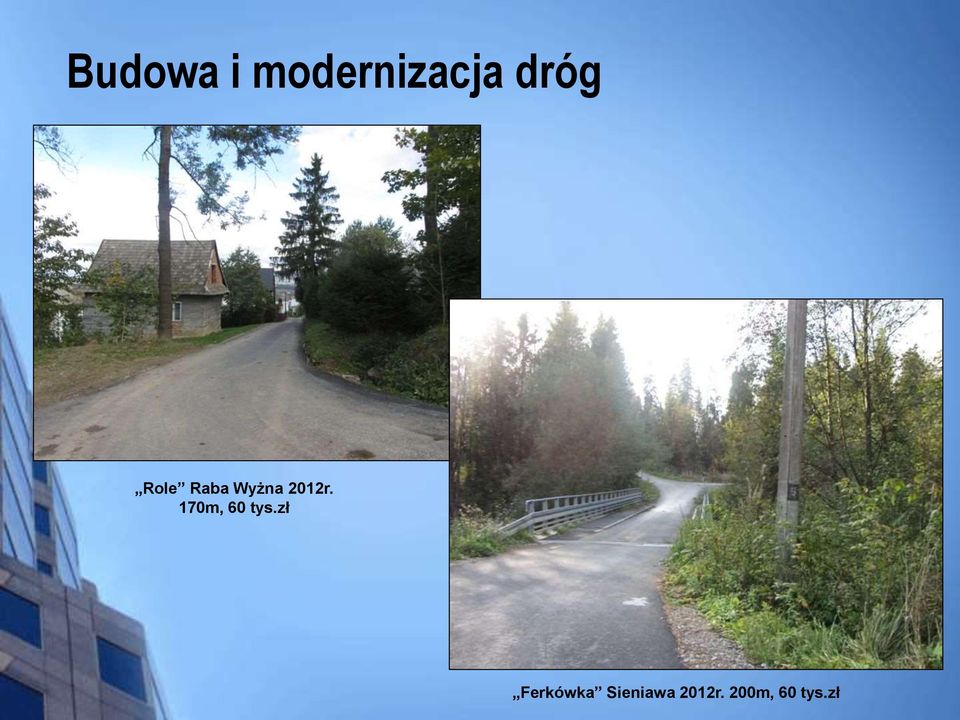 Budowa i modernizacja dróg

„Role” Raba Wyżna 2012r.
170m, 60 tys.zł

„Ferkówka” Sieniawa 2012r. 200m, 60 tys.zł